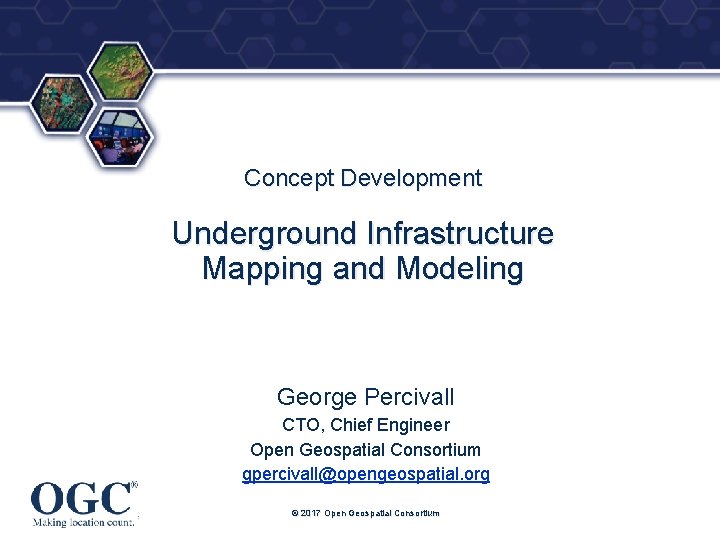 Concept Development

Underground Infrastructure Mapping and Modeling

George Percivall

CTO, Chief Engineer

Open Geospatial Consortium

gpercivall@opengeospatial.org

OGC®

Making location count.

© 2017 Open Geospatial Consortium